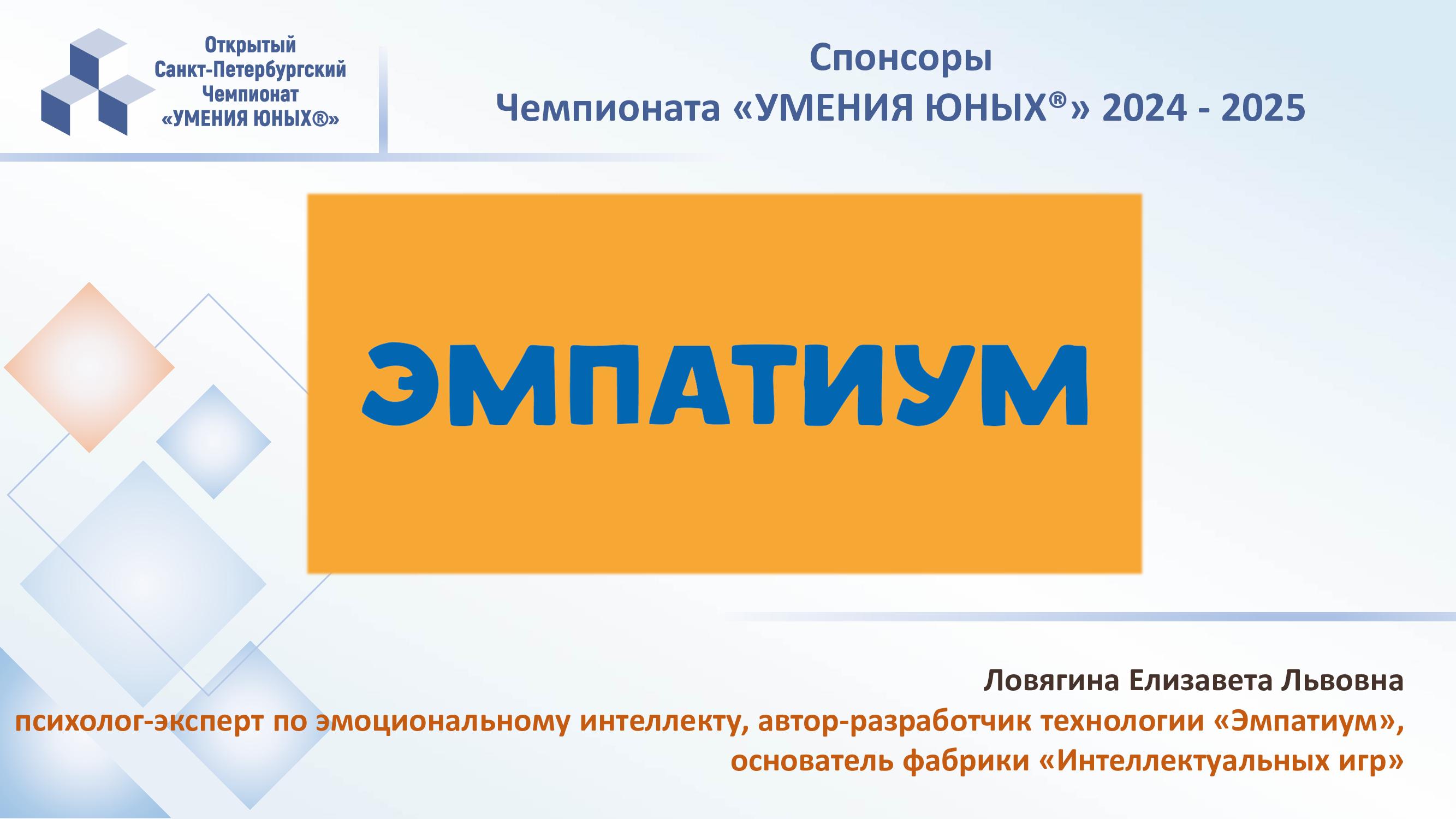 Открытый Санкт-Петербургский Чемпионат «УМЕНИЯ ЮНЫХ®»

Спонсоры
Чемпионата «УМЕНИЯ ЮНЫХ®» 2024 - 2025

ЭМПАТИУМ

Ловягина Елизавета Львовна
психолог-эксперт по эмоциональному интеллекту, автор-разработчик технологии «Эмпатиум», основатель фабрики «Интеллектуальных игр»